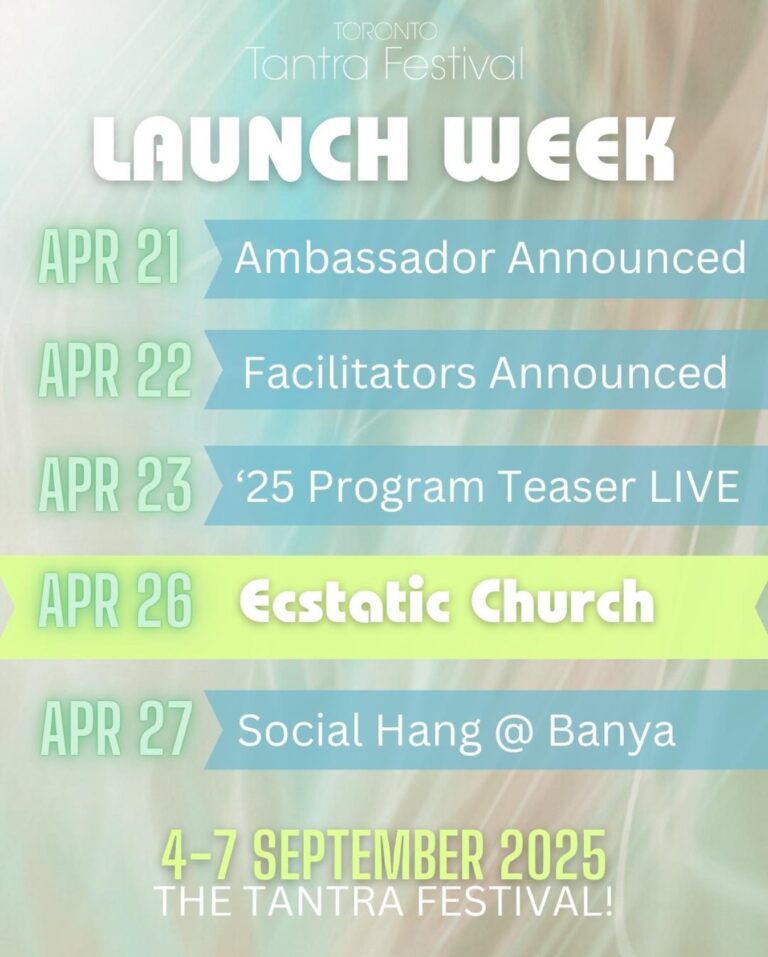 TORONTO
Tantra Festival

LAUNCH WEEK

APR 21 Ambassador Announced

APR 22 Facilitators Announced

APR 23 ‘25 Program Teaser LIVE

APR 26 Ecstatic Church

APR 27 Social Hang @ Banya

4-7 SEPTEMBER 2025
THE TANTRA FESTIVAL!